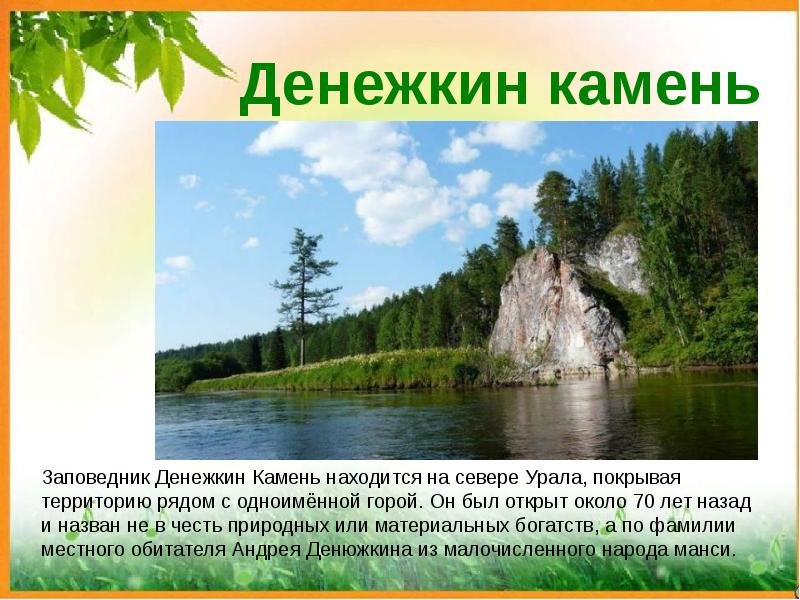 Денежкин камень

Заповедник Денежкин Камень находится на севере Урала, покрывая территорию рядом с одноимённой горой. Он был открыт около 70 лет назад и назван не в честь природных или материальных богатств, а по фамилии местного обитателя Андрея Денюжкина из малочисленного народа манси.